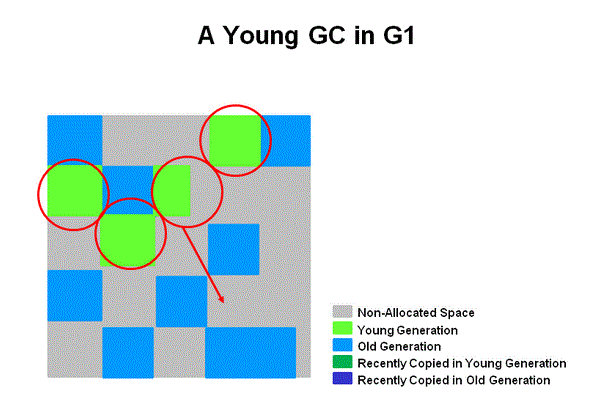 A Young GC in G1

Non-Allocated Space
Young Generation
Old Generation
Recently Copied in Young Generation
Recently Copied in Old Generation